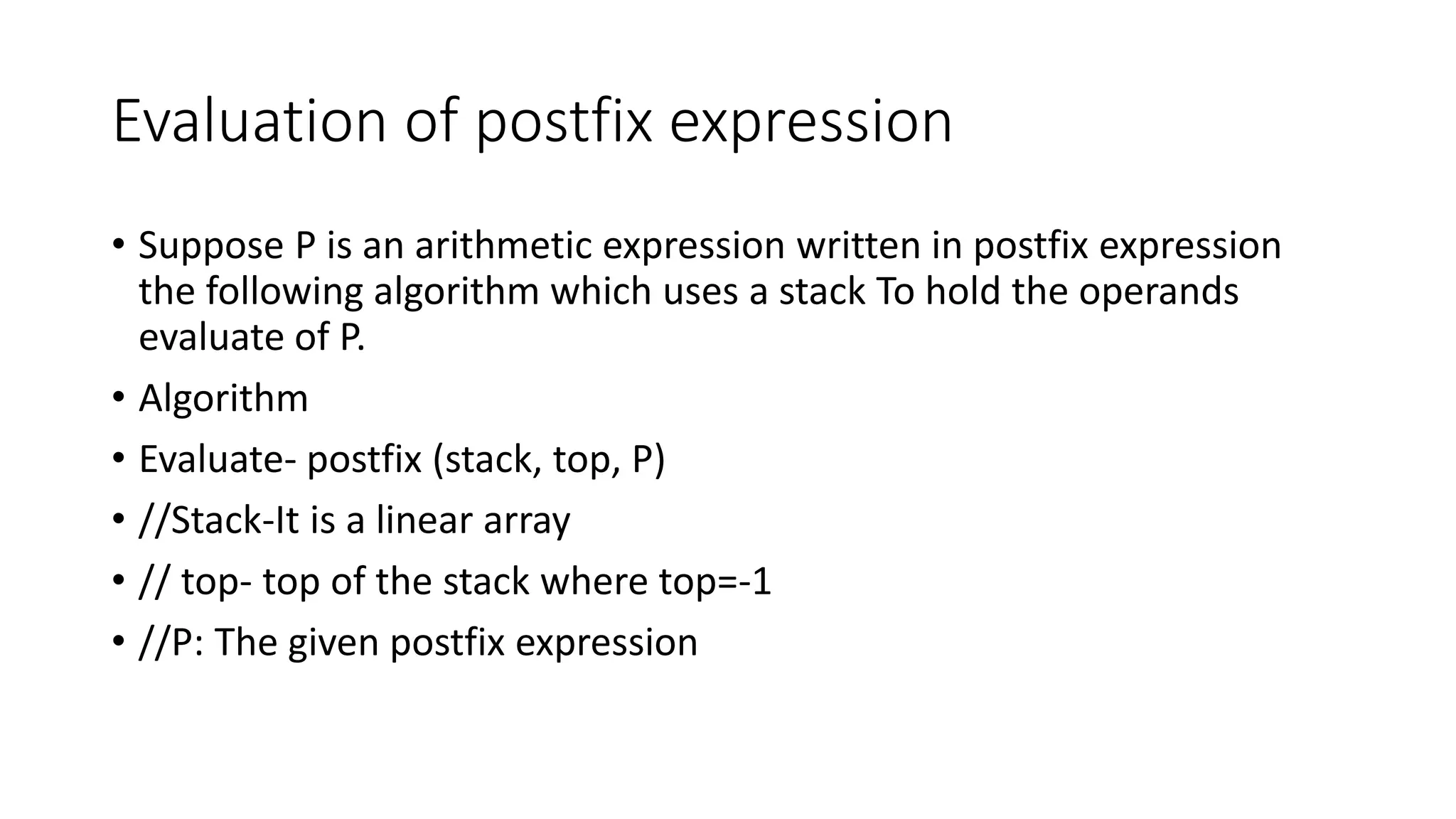 Evaluation of postfix expression

• Suppose P is an arithmetic expression written in postfix expression the following algorithm which uses a stack To hold the operands evaluate of P.

• Algorithm

• Evaluate- postfix (stack, top, P)

• //Stack-It is a linear array

• // top- top of the stack where top=-1

• //P: The given postfix expression